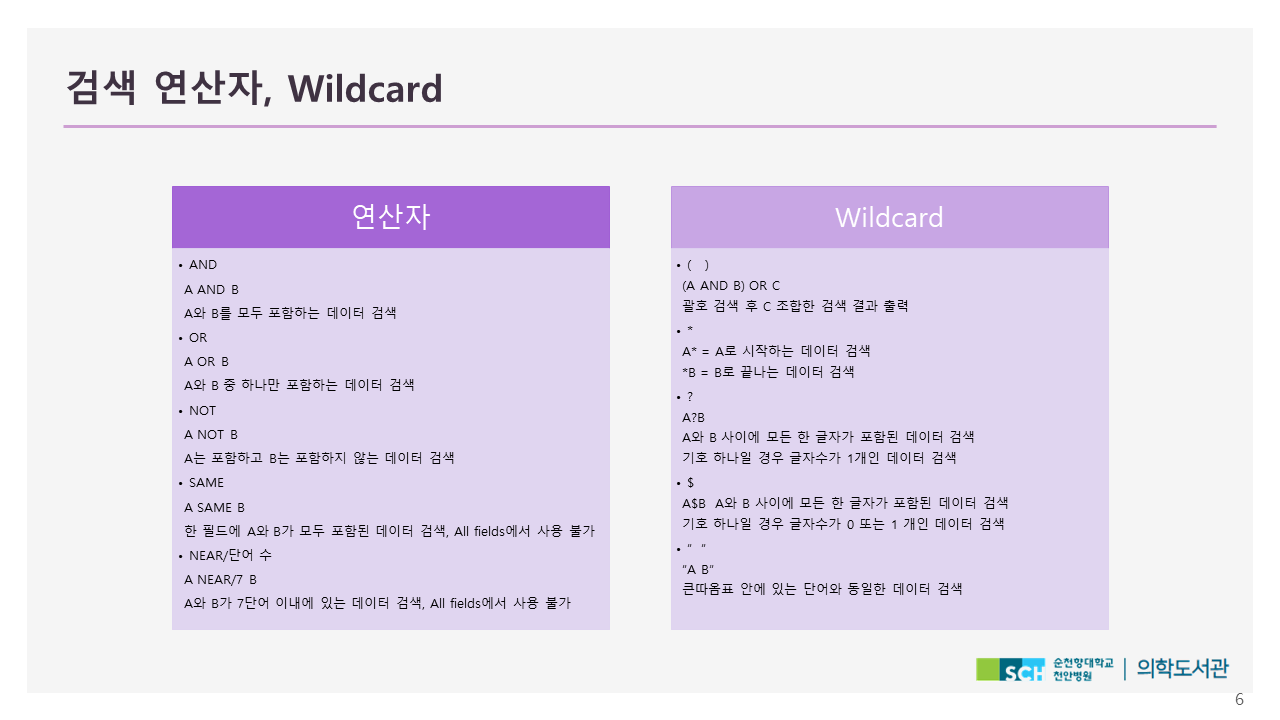 검색 연산자, Wildcard

연산자

• AND
A AND B
A와 B를 모두 포함하는 데이터 검색
• OR
A OR B
A와 B 중 하나만 포함하는 데이터 검색
• NOT
A NOT B
A는 포함하고 B는 포함하지 않는 데이터 검색
• SAME
A SAME B
한 필드에 A와 B가 모두 포함된 데이터 검색, All fields에서 사용 불가
• NEAR/단어 수
A NEAR/7 B
A와 B가 7단어 이내에 있는 데이터 검색, All fields에서 사용 불가

Wildcard

• ( )
(A AND B) OR C
괄호 검색 후 C 조합한 검색 결과 출력
• *
A* = A로 시작하는 데이터 검색
*B = B로 끝나는 데이터 검색
• ?
A?B
A와 B 사이에 모든 한 글자가 포함된 데이터 검색
기호 하나일 경우 글자수가 1개인 데이터 검색
• $
A$B A와 B 사이에 모든 한 글자가 포함된 데이터 검색
기호 하나일 경우 글자수가 0 또는 1 개인 데이터 검색
• " "
"A B"
큰따옴표 안에 있는 단어와 동일한 데이터 검색

SCH 순천향대학교 천안병원 | 의학도서관

6